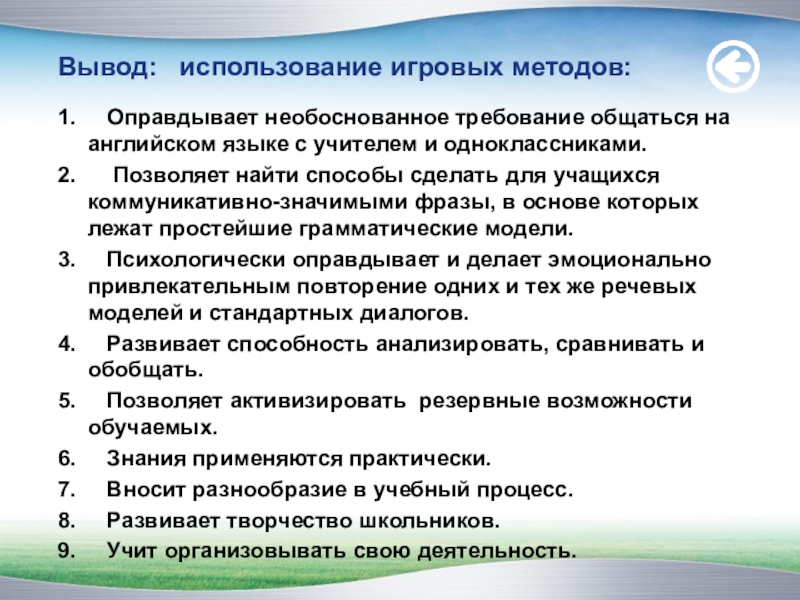 Вывод: использование игровых методов:

1. Оправдывает необоснованное требование общаться на английском языке с учителем и одноклассниками.
2. Позволяет найти способы сделать для учащихся коммуникативно-значимыми фразы, в основе которых лежат простейшие грамматические модели.
3. Психологически оправдывает и делает эмоционально привлекательным повторение одних и тех же речевых моделей и стандартных диалогов.
4. Развивает способность анализировать, сравнивать и обобщать.
5. Позволяет активизировать резервные возможности обучаемых.
6. Знания применяются практически.
7. Вносит разнообразие в учебный процесс.
8. Развивает творчество школьников.
9. Учит организовывать свою деятельность.